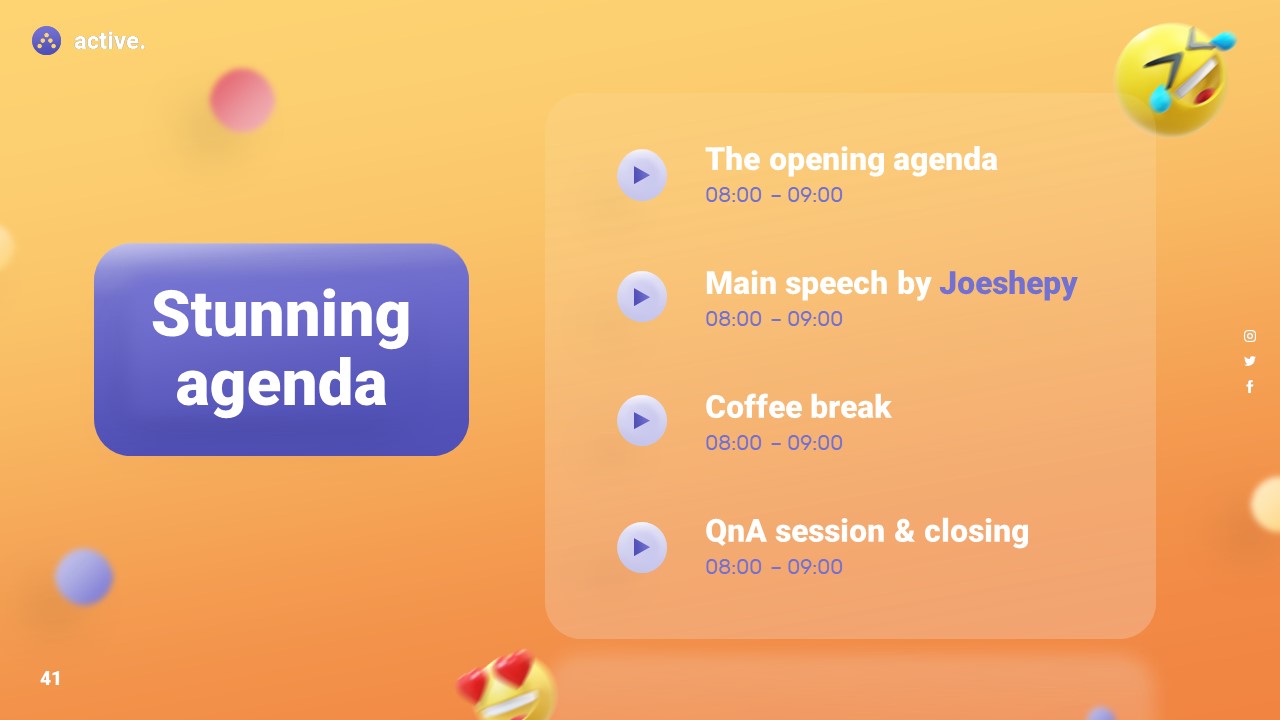 active.

Stunning agenda

The opening agenda
08:00 – 09:00

Main speech by Joeshepy
08:00 – 09:00

Coffee break
08:00 – 09:00

QnA session & closing
08:00 – 09:00

41